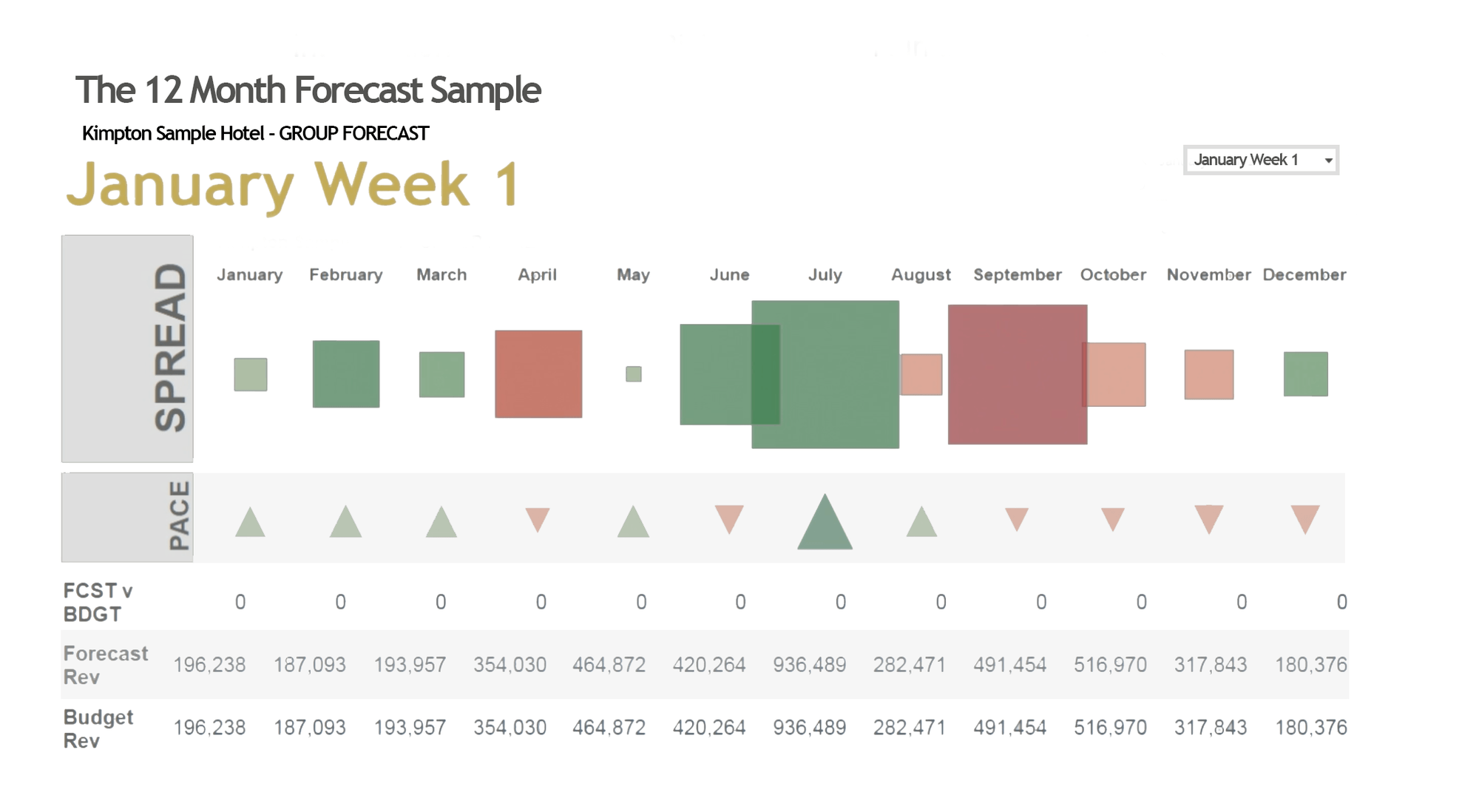 The 12 Month Forecast Sample

Kimpton Sample Hotel - GROUP FORECAST

January Week 1

January Week 1

SPREAD

PACE

| | January | February | March | April | May | June | July | August | September | October | November | December |
|---|---|---|---|---|---|---|---|---|---|---|---|---|
| FCST v BDGT | 0 | 0 | 0 | 0 | 0 | 0 | 0 | 0 | 0 | 0 | 0 | 0 |
| Forecast Rev | 196,238 | 187,093 | 193,957 | 354,030 | 464,872 | 420,264 | 936,489 | 282,471 | 491,454 | 516,970 | 317,843 | 180,376 |
| Budget Rev | 196,238 | 187,093 | 193,957 | 354,030 | 464,872 | 420,264 | 936,489 | 282,471 | 491,454 | 516,970 | 317,843 | 180,376 |